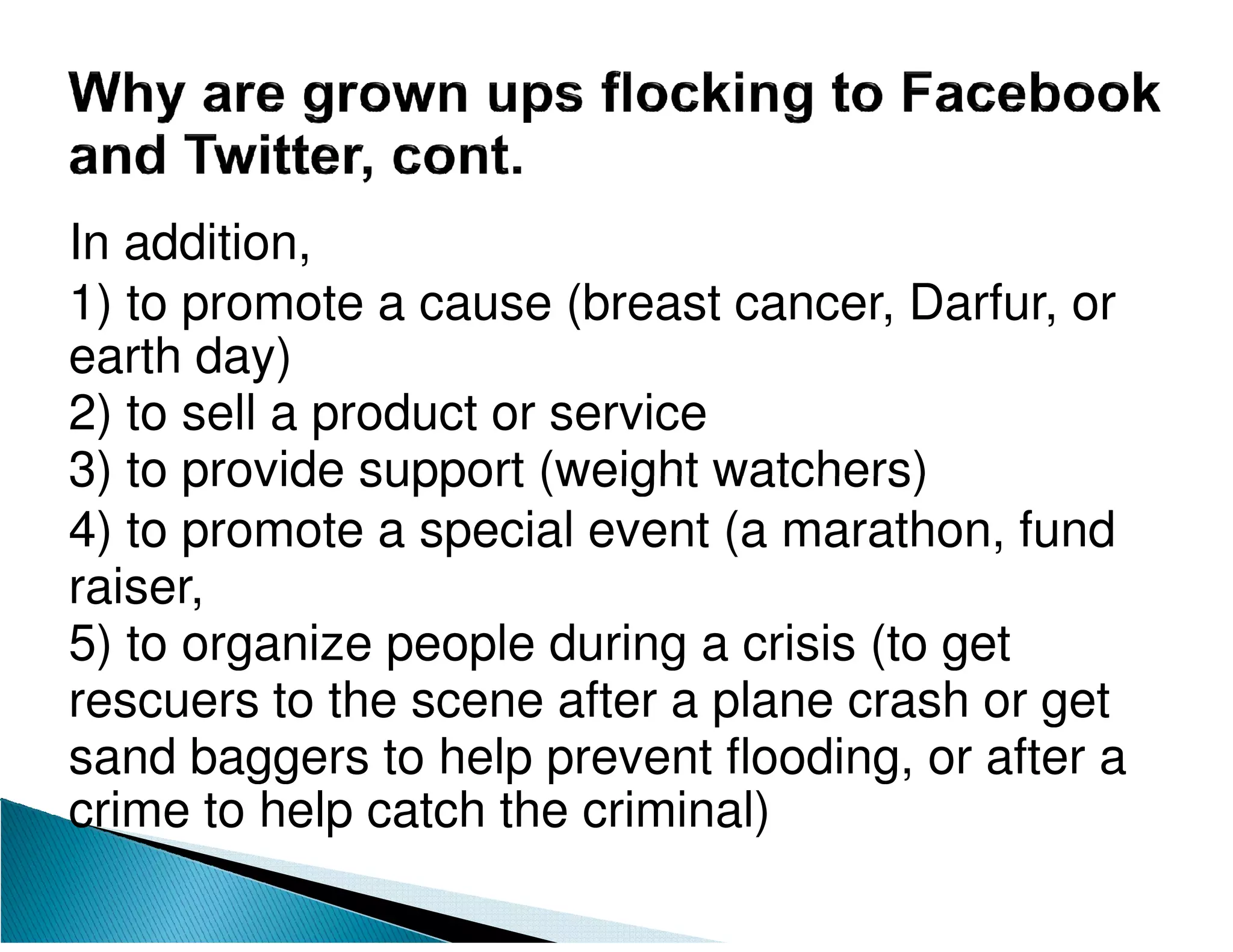 Why are grown ups flocking to Facebook and Twitter, cont.

In addition,

1) to promote a cause (breast cancer, Darfur, or earth day)

2) to sell a product or service

3) to provide support (weight watchers)

4) to promote a special event (a marathon, fund raiser,

5) to organize people during a crisis (to get rescuers to the scene after a plane crash or get sand baggers to help prevent flooding, or after a crime to help catch the criminal)